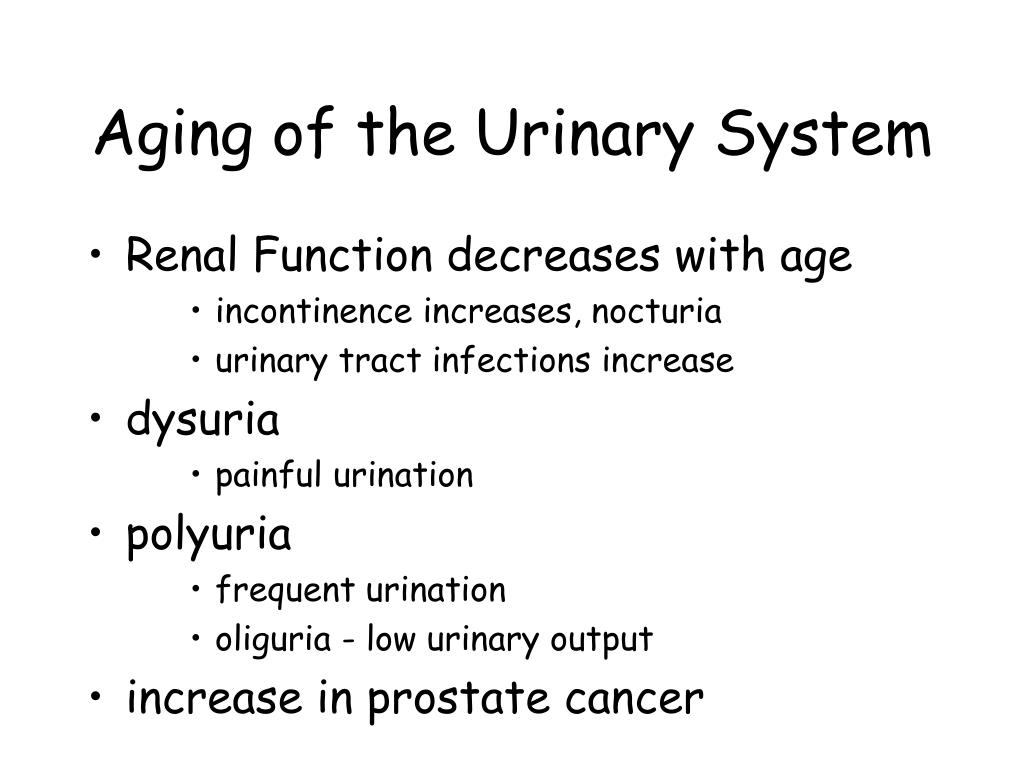 Aging of the Urinary System

• Renal Function decreases with age
  • incontinence increases, nocturia
  • urinary tract infections increase
• dysuria
  • painful urination
• polyuria
  • frequent urination
  • oliguria - low urinary output
• increase in prostate cancer